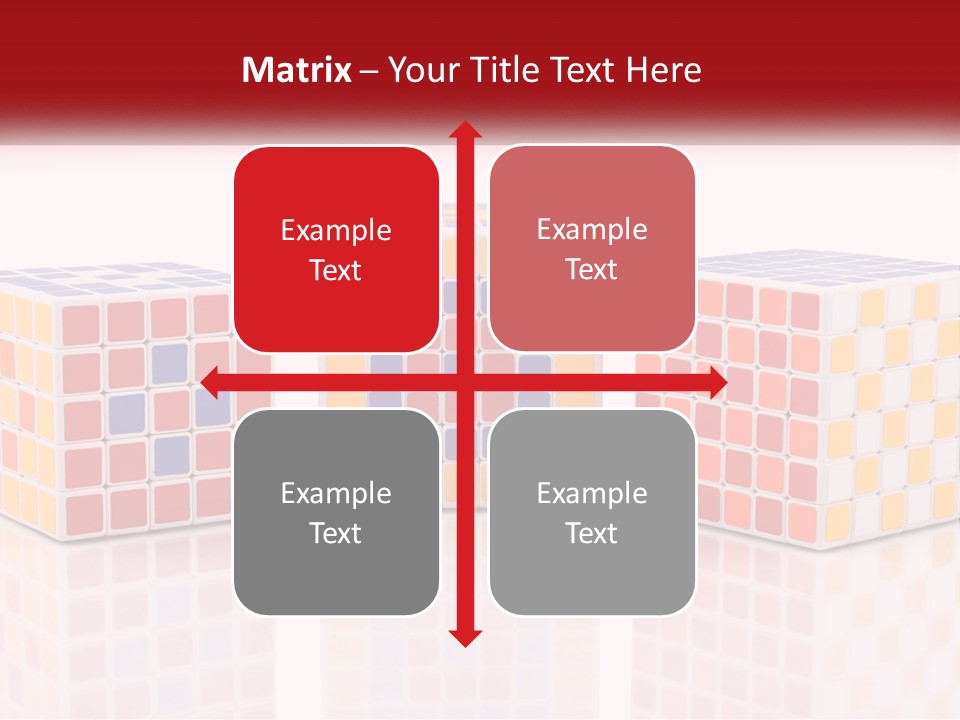 Matrix – Your Title Text Here

Example Text

Example Text

Example Text

Example Text